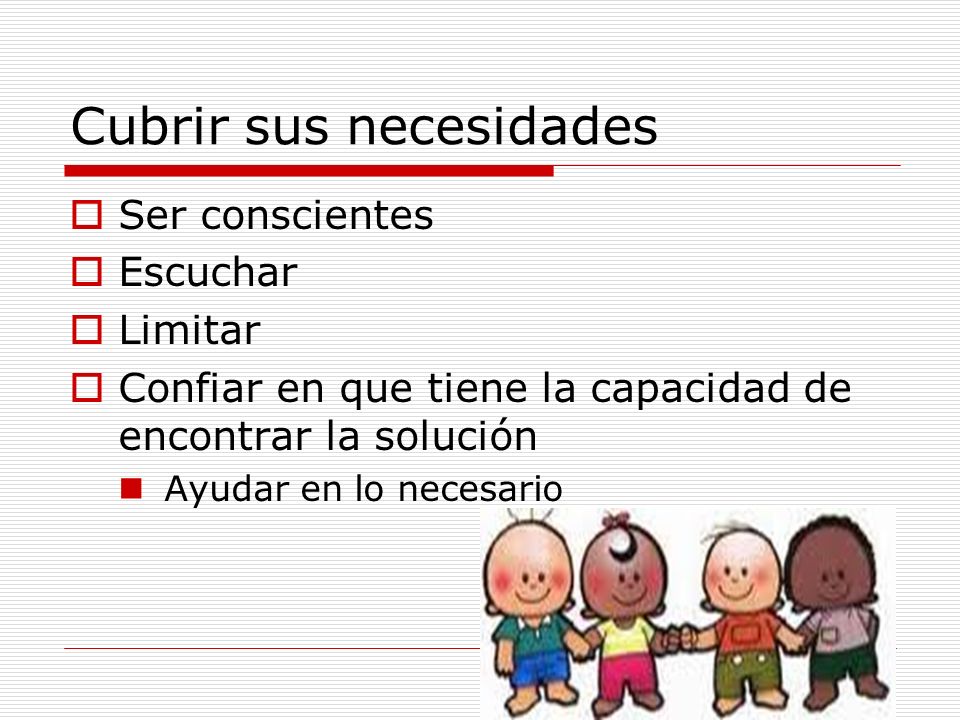 Cubrir sus necesidades

Ser conscientes

Escuchar

Limitar

Confiar en que tiene la capacidad de encontrar la solución

Ayudar en lo necesario